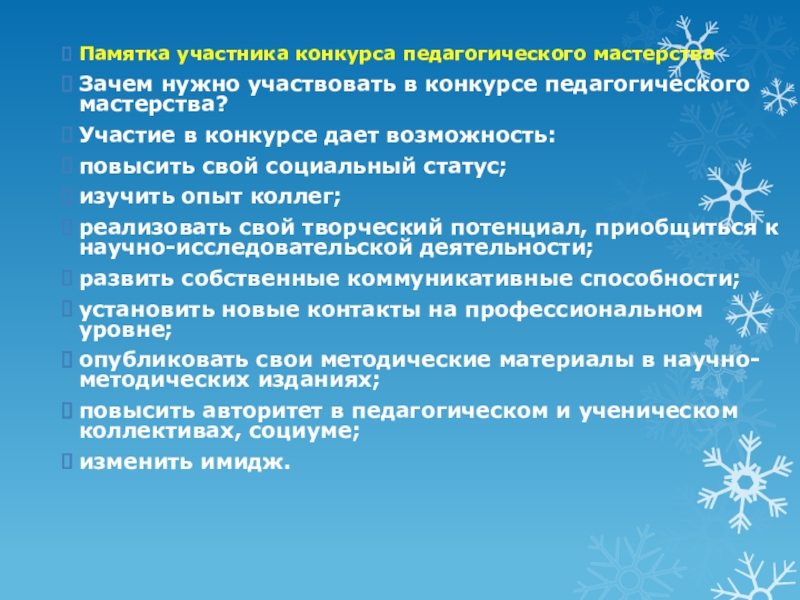 Памятка участника конкурса педагогического мастерства

Зачем нужно участвовать в конкурсе педагогического мастерства?

Участие в конкурсе дает возможность:

повысить свой социальный статус;

изучить опыт коллег;

реализовать свой творческий потенциал, приобщиться к научно-исследовательской деятельности;

развить собственные коммуникативные способности;

установить новые контакты на профессиональном уровне;

опубликовать свои методические материалы в научно-методических изданиях;

повысить авторитет в педагогическом и ученическом коллективах, социуме;

изменить имидж.